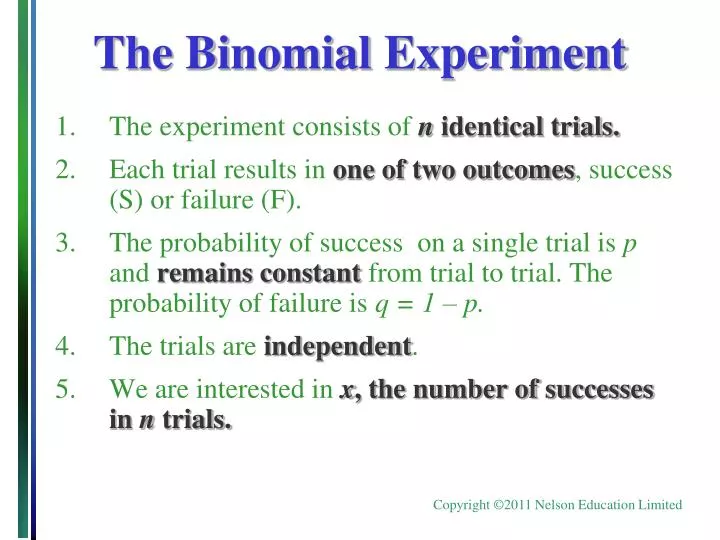 The Binomial Experiment

1. The experiment consists of $n$ identical trials.

2. Each trial results in one of two outcomes, success (S) or failure (F).

3. The probability of success on a single trial is $p$ and remains constant from trial to trial. The probability of failure is $q = 1 - p$.

4. The trials are independent.

5. We are interested in $x$, the number of successes in $n$ trials.

Copyright ©2011 Nelson Education Limited